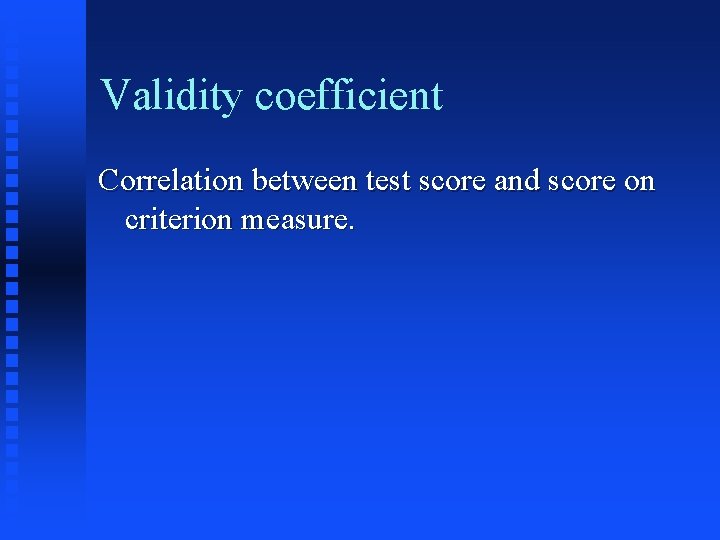 Validity coefficient

Correlation between test score and score on criterion measure.